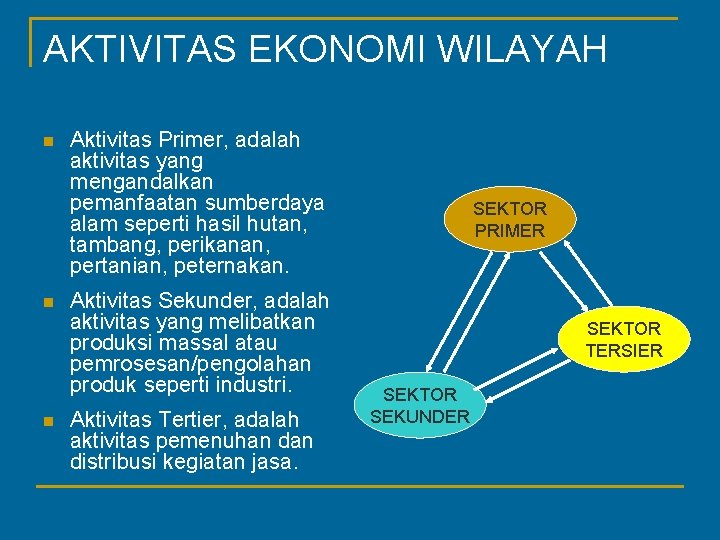 AKTIVITAS EKONOMI WILAYAH

Aktivitas Primer, adalah aktivitas yang mengandalkan pemanfaatan sumberdaya alam seperti hasil hutan, tambang, perikanan, pertanian, peternakan.

Aktivitas Sekunder, adalah aktivitas yang melibatkan produksi massal atau pemrosesan/pengolahan produk seperti industri.

Aktivitas Tertier, adalah aktivitas pemenuhan dan distribusi kegiatan jasa.

SEKTOR PRIMER

SEKTOR TERSIER

SEKTOR SEKUNDER